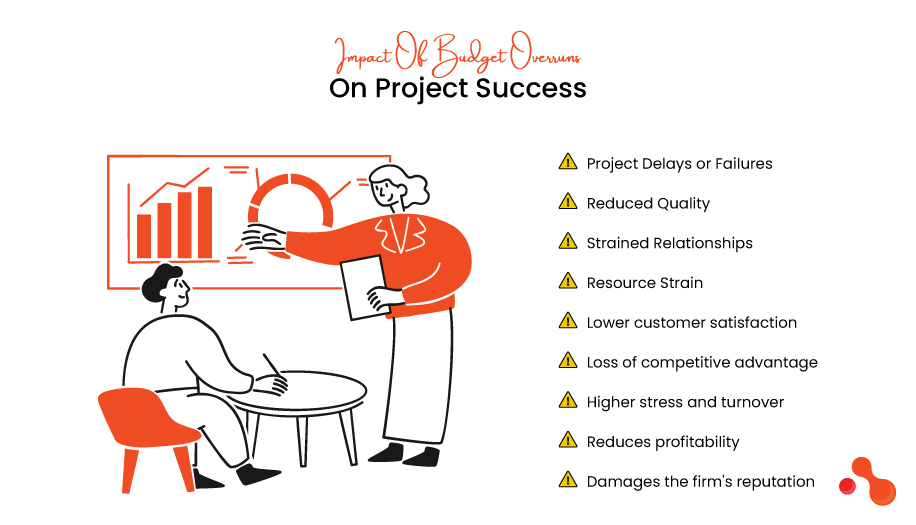 Impact Of Budget Overruns
On Project Success

Project Delays or Failures

Reduced Quality

Strained Relationships

Resource Strain

Lower customer satisfaction

Loss of competitive advantage

Higher stress and turnover

Reduces profitability

Damages the firm's reputation